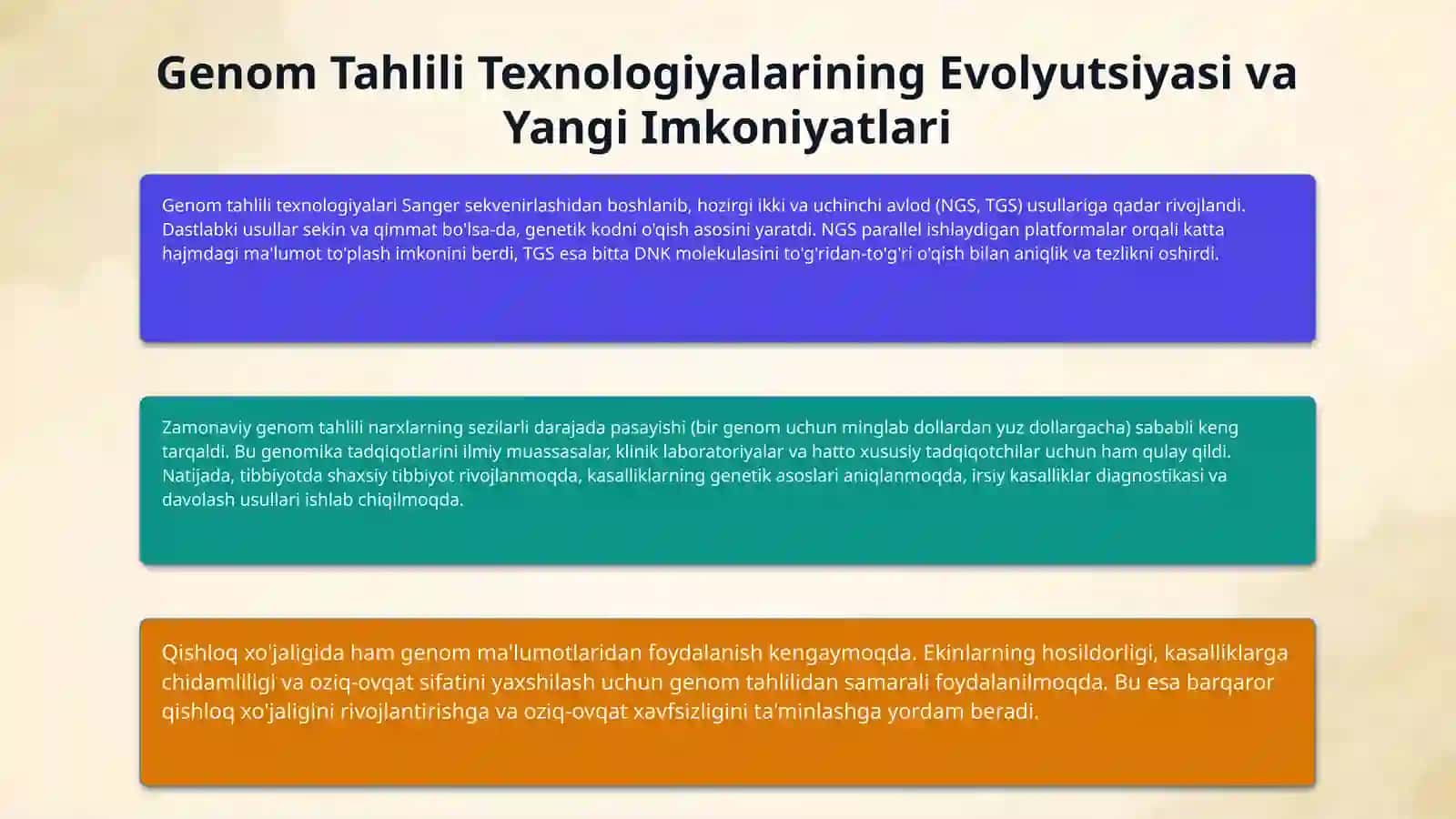 Genom Tahlili Texnologiyalarining Evolyutsiyasi va Yangi Imkoniyatlari

Genom tahlili texnologiyalari Sanger sekvenirlashidan boshlanib, hozirgi ikki va uchinchi avlod (NGS, TGS) usullariga qadar rivojlandi. Dastlabki usullar sekin va qimmat bo'lsa-da, genetik kodni o'qish asosini yaratdi. NGS parallel ishlaydigan platformalar orqali katta hajmdagi ma'lumot to'plash imkonini berdi, TGS esa bitta DNK molekulasini to'g'ridan-to'g'ri o'qish bilan aniqlik va tezlikni oshirdi.

Zamonaviy genom tahlili narxlarning sezilarli darajada pasayishi (bir genom uchun minglab dollardan yuz dollargacha) sababli keng tarqaldi. Bu genomika tadqiqotlarini ilmiy muassasalar, klinik laboratoriyalar va hatto xususiy tadqiqotchilar uchun ham qulay qildi. Natijada, tibbiyotda shaxsiy tibbiyot rivojlanmoqda, kasalliklarning genetik asoslari aniqlanmoqda, irsiy kasalliklar diagnostikasi va davolash usullari ishlab chiqilmoqda.

Qishloq xo'jaligida ham genom ma'lumotlaridan foydalanish kengaymoqda. Ekinlarning hosildorligi, kasalliklarga chidamliligi va oziq-ovqat sifatini yaxshilash uchun genom tahlilidan samarali foydalanilmoqda. Bu esa barqaror qishloq xo'jaligini rivojlantirishga va oziq-ovqat xavfsizligini ta'minlashga yordam beradi.